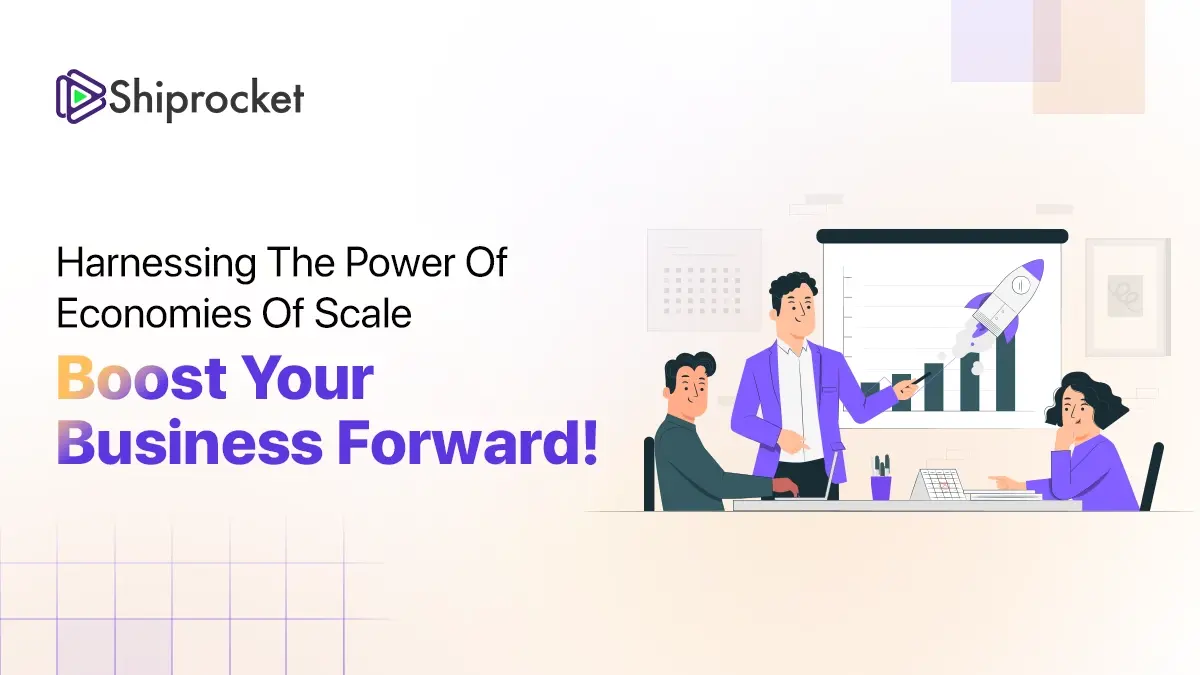 Shiprocket

Harnessing The Power Of Economies Of Scale

Boost Your Business Forward!